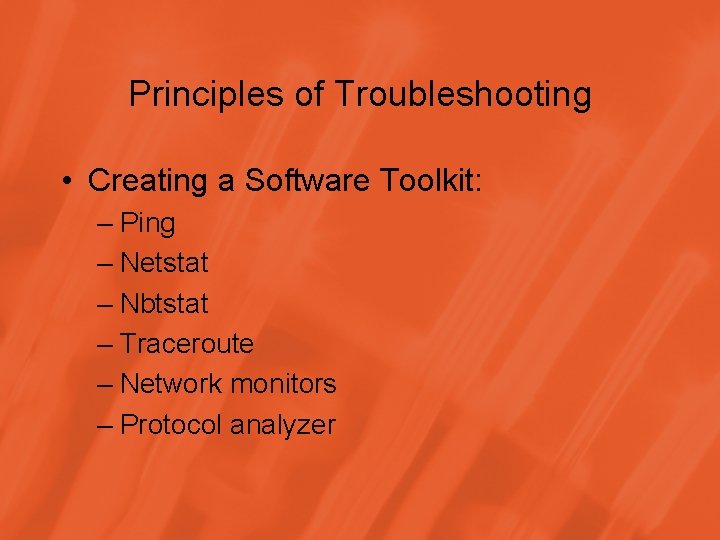 Principles of Troubleshooting

• Creating a Software Toolkit:
– Ping
– Netstat
– Nbtstat
– Traceroute
– Network monitors
– Protocol analyzer